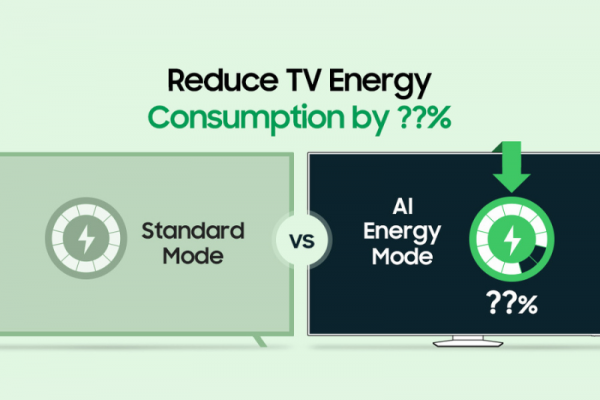 Reduce TV Energy
Consumption by ??%

Standard Mode

VS

AI Energy Mode

??%